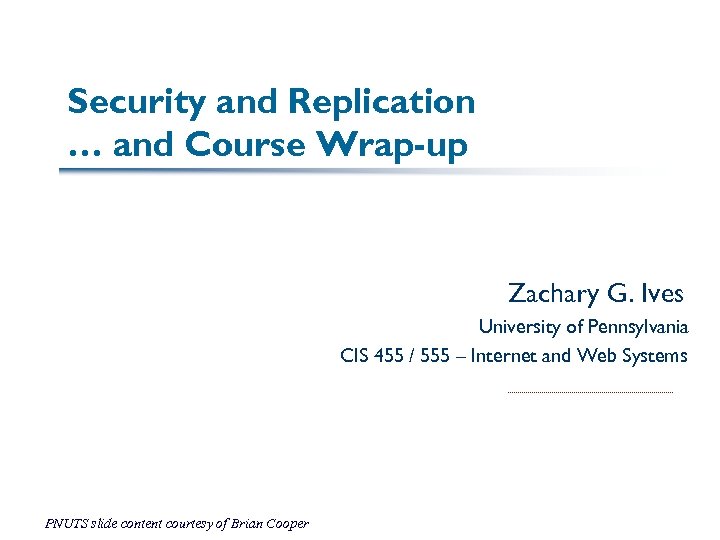 Security and Replication
… and Course Wrap-up

Zachary G. Ives
University of Pennsylvania
CIS 455 / 555 – Internet and Web Systems

PNUTS slide content courtesy of Brian Cooper